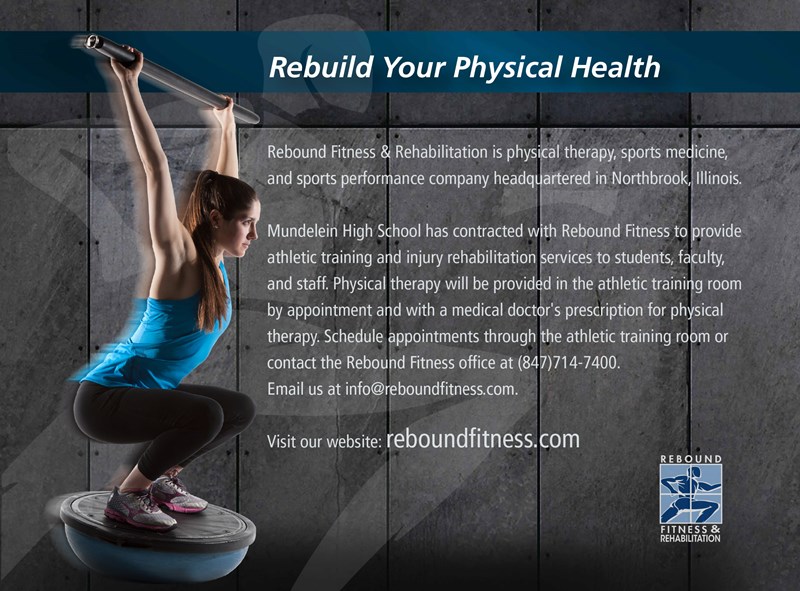 Rebuild Your Physical Health

Rebound Fitness & Rehabilitation is physical therapy, sports medicine, and sports performance company headquartered in Northbrook, Illinois.

Mundelein High School has contracted with Rebound Fitness to provide athletic training and injury rehabilitation services to students, faculty, and staff. Physical therapy will be provided in the athletic training room by appointment and with a medical doctor's prescription for physical therapy. Schedule appointments through the athletic training room or contact the Rebound Fitness office at (847)714-7400.
Email us at info@reboundfitness.com.

Visit our website: reboundfitness.com

REBOUND
FITNESS & REHABILITATION